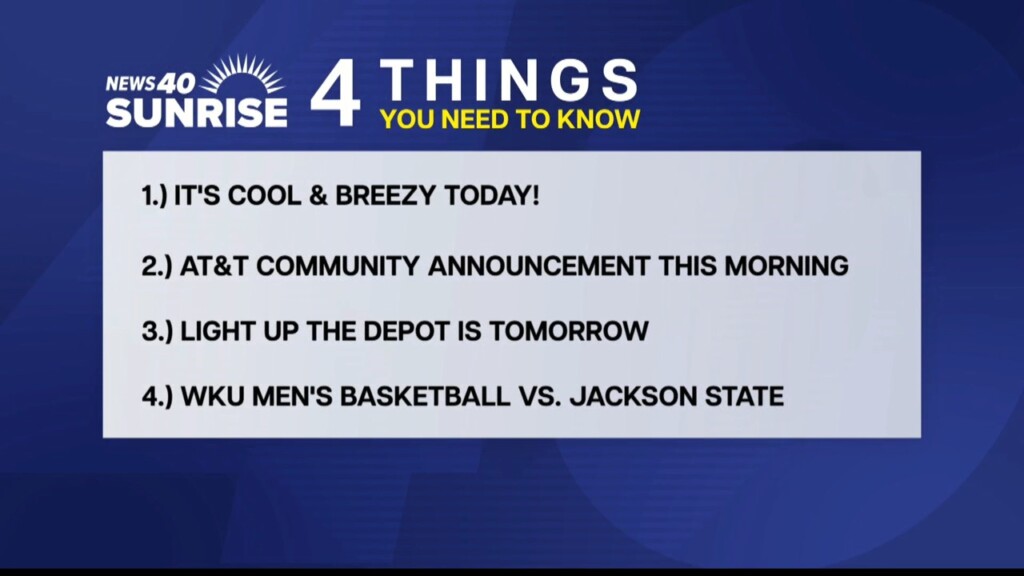 NEWS 40
SUNRISE

4 THINGS
YOU NEED TO KNOW

1.) IT'S COOL & BREEZY TODAY!

2.) AT&T COMMUNITY ANNOUNCEMENT THIS MORNING

3.) LIGHT UP THE DEPOT IS TOMORROW

4.) WKU MEN'S BASKETBALL VS. JACKSON STATE